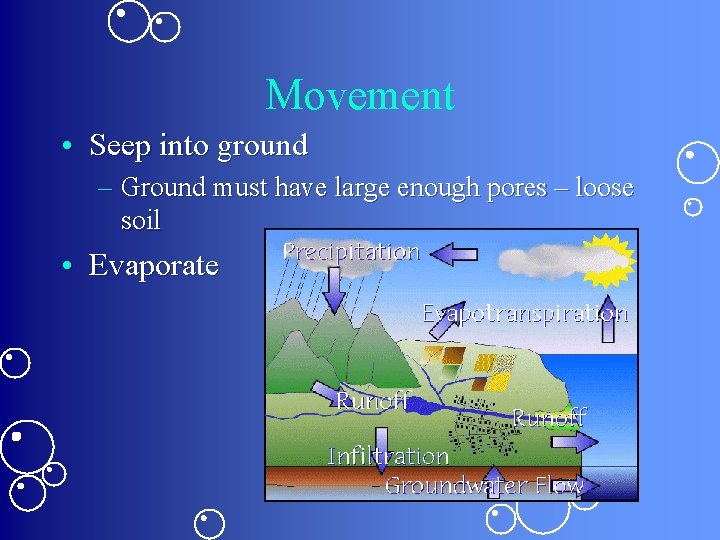 Movement

• Seep into ground
– Ground must have large enough pores – loose soil
• Evaporate

Precipitation
Evapotranspiration
Runoff
Runoff
Infiltration
Groundwater Flow